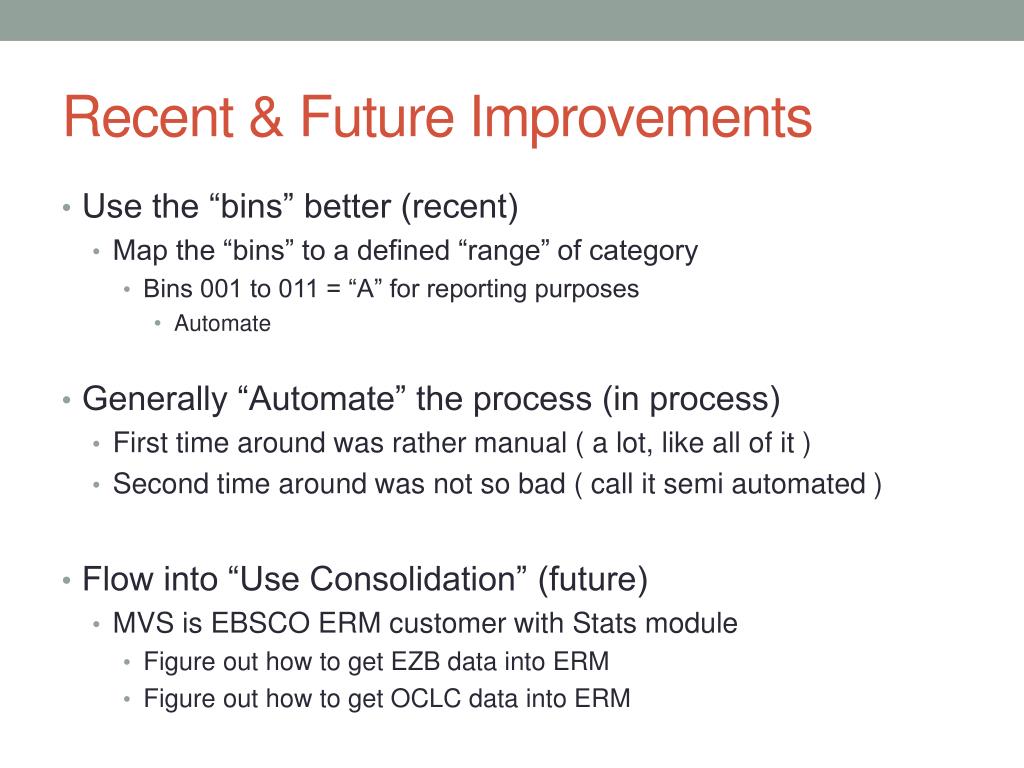 Recent & Future Improvements

• Use the “bins” better (recent)
  • Map the “bins” to a defined “range” of category
    • Bins 001 to 011 = “A” for reporting purposes
      • Automate

• Generally “Automate” the process (in process)
  • First time around was rather manual ( a lot, like all of it )
  • Second time around was not so bad ( call it semi automated )

• Flow into “Use Consolidation” (future)
  • MVS is EBSCO ERM customer with Stats module
    • Figure out how to get EZB data into ERM
    • Figure out how to get OCLC data into ERM